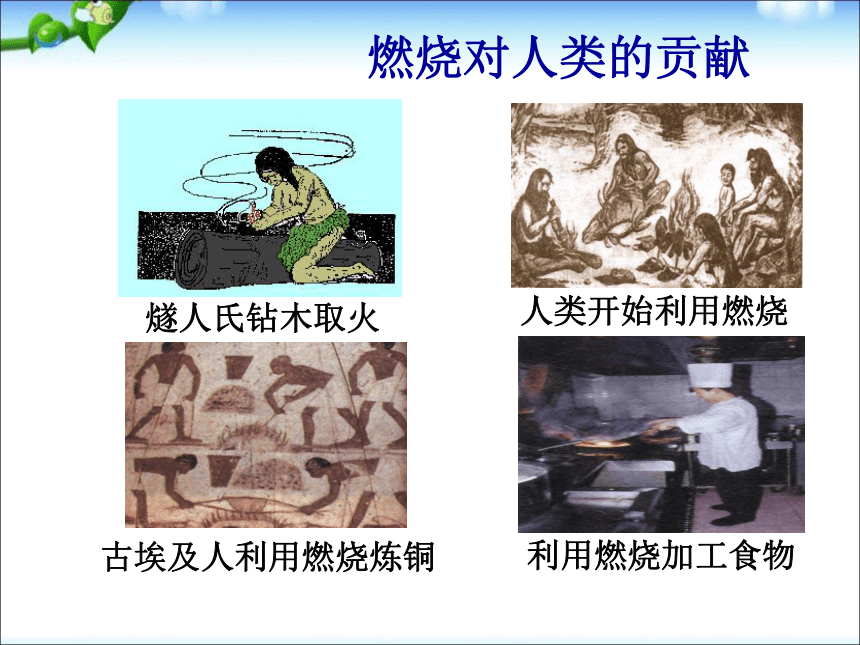 燃烧对人类的贡献

燧人氏钻木取火

人类开始利用燃烧

古埃及人利用燃烧炼铜

利用燃烧加工食物